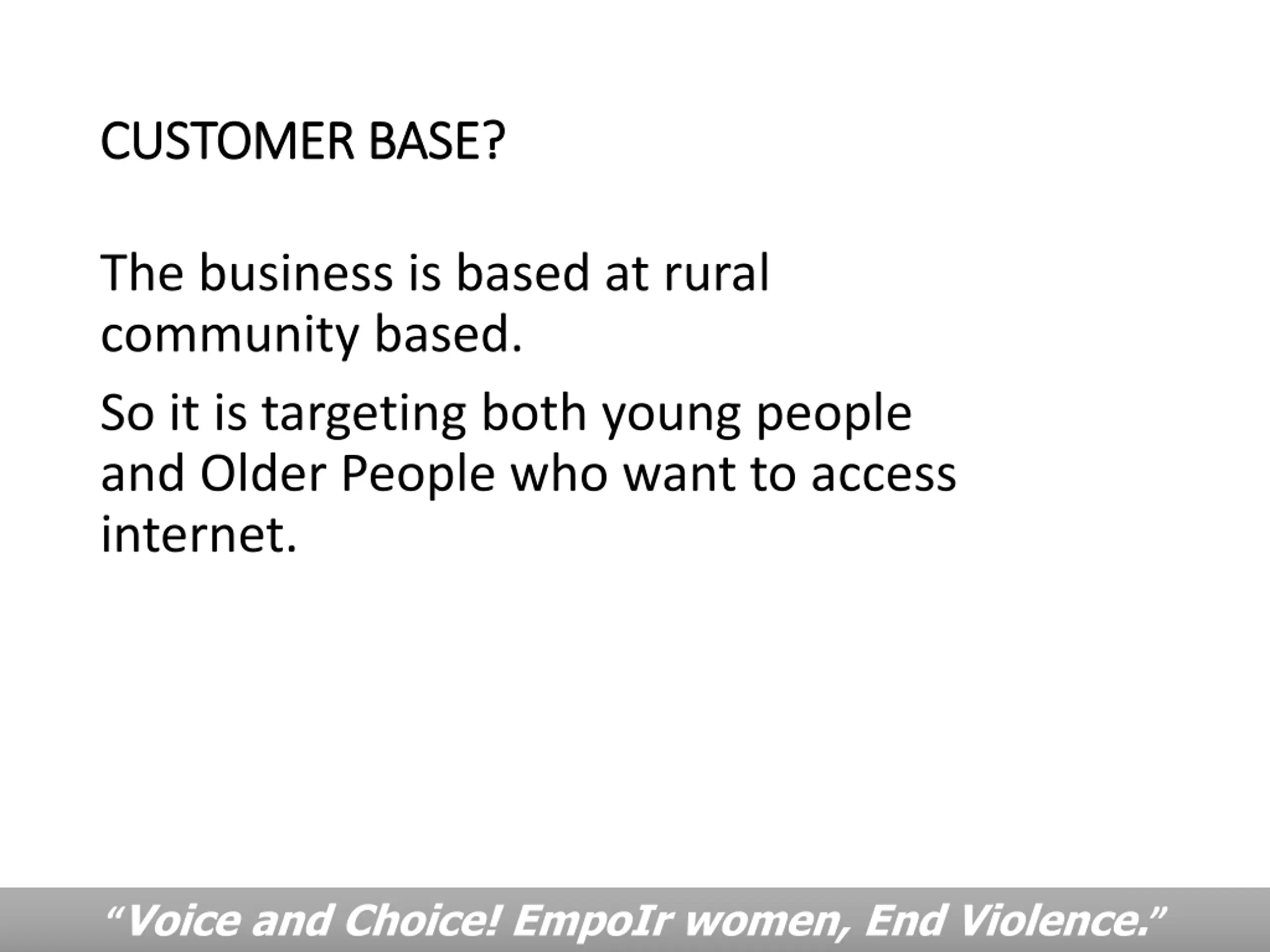 CUSTOMER BASE?

The business is based at rural community based.

So it is targeting both young people and Older People who want to access internet.

“Voice and Choice! EmpoIr women, End Violence.”